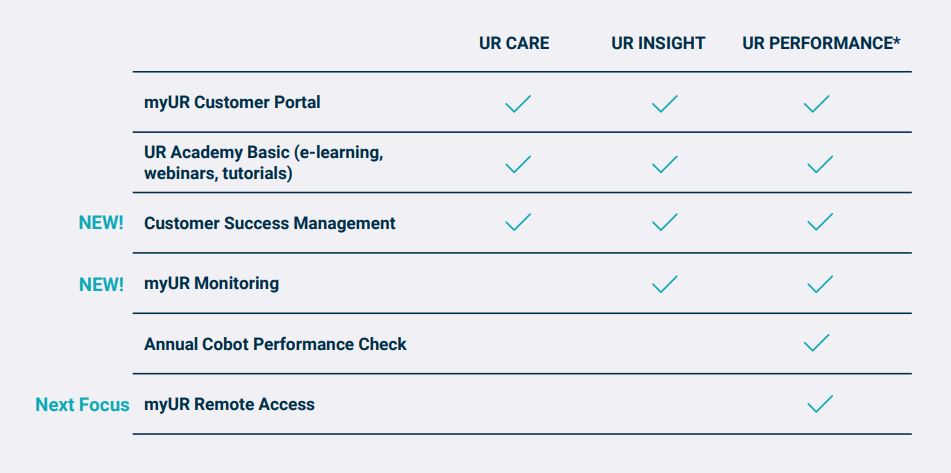 | | | UR CARE | UR INSIGHT | UR PERFORMANCE* |
|---|---|---|---|---|
| | myUR Customer Portal | ✓ | ✓ | ✓ |
| | UR Academy Basic (e-learning, webinars, tutorials) | ✓ | ✓ | ✓ |
| NEW! | Customer Success Management | ✓ | ✓ | ✓ |
| NEW! | myUR Monitoring | | ✓ | ✓ |
| | Annual Cobot Performance Check | | | ✓ |
| Next Focus | myUR Remote Access | | | ✓ |